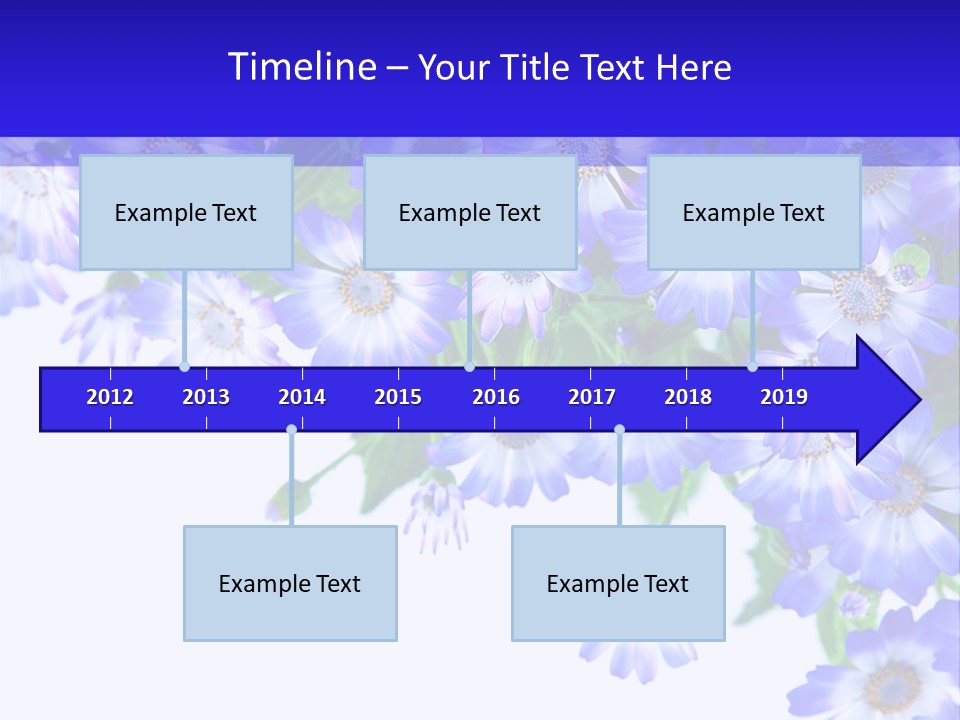 Timeline – Your Title Text Here

Example Text

Example Text

Example Text

2012 2013 2014 2015 2016 2017 2018 2019

Example Text

Example Text